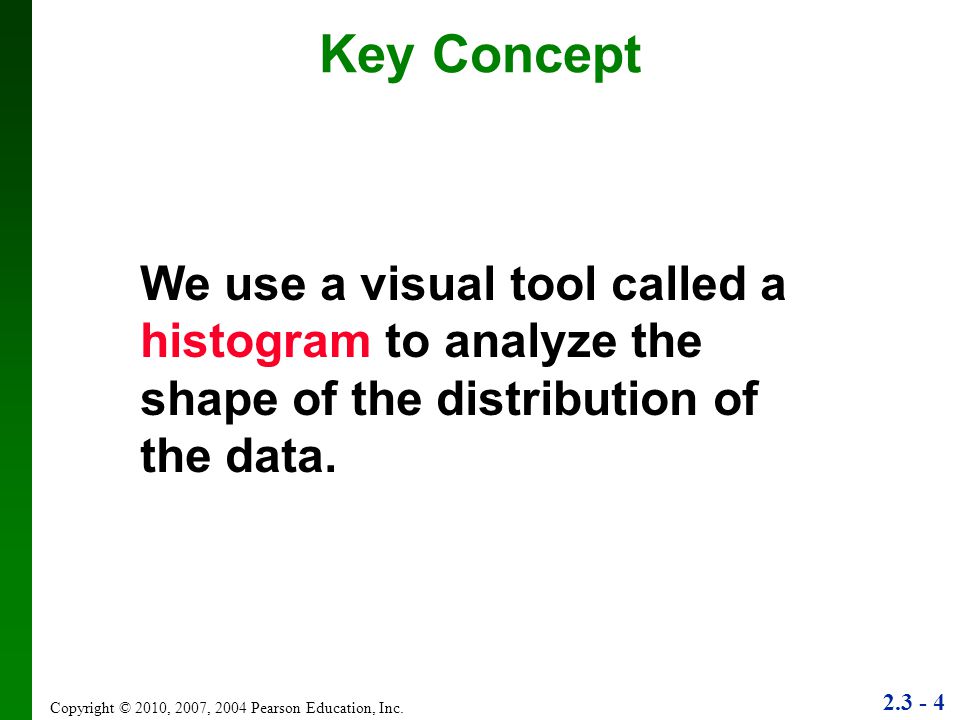 Key Concept

We use a visual tool called a histogram to analyze the shape of the distribution of the data.

Copyright © 2010, 2007, 2004 Pearson Education, Inc.

2.3 - 4